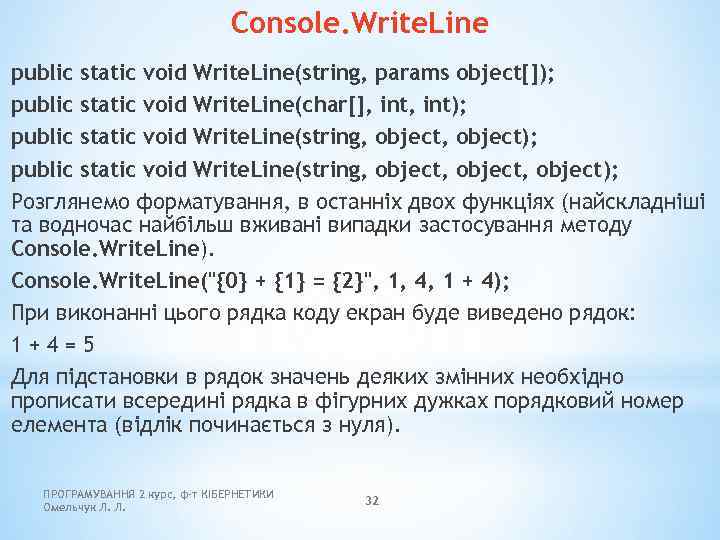 Console.WriteLine

public static void WriteLine(string, params object[]);

public static void WriteLine(char[], int, int);

public static void WriteLine(string, object, object);

public static void WriteLine(string, object, object, object);

Розглянемо форматування, в останніх двох функціях (найскладніші та водночас найбільш вживані випадки застосування методу Console.WriteLine).

Console.WriteLine("{0} + {1} = {2}", 1, 4, 1 + 4);

При виконанні цього рядка коду екран буде виведено рядок:

1 + 4 = 5

Для підстановки в рядок значень деяких змінних необхідно прописати всередині рядка в фігурних дужках порядковий номер елемента (відлік починається з нуля).

ПРОГРАМУВАННЯ 2 курс, ф-т КІБЕРНЕТИКИ Омельчук Л. Л.

32